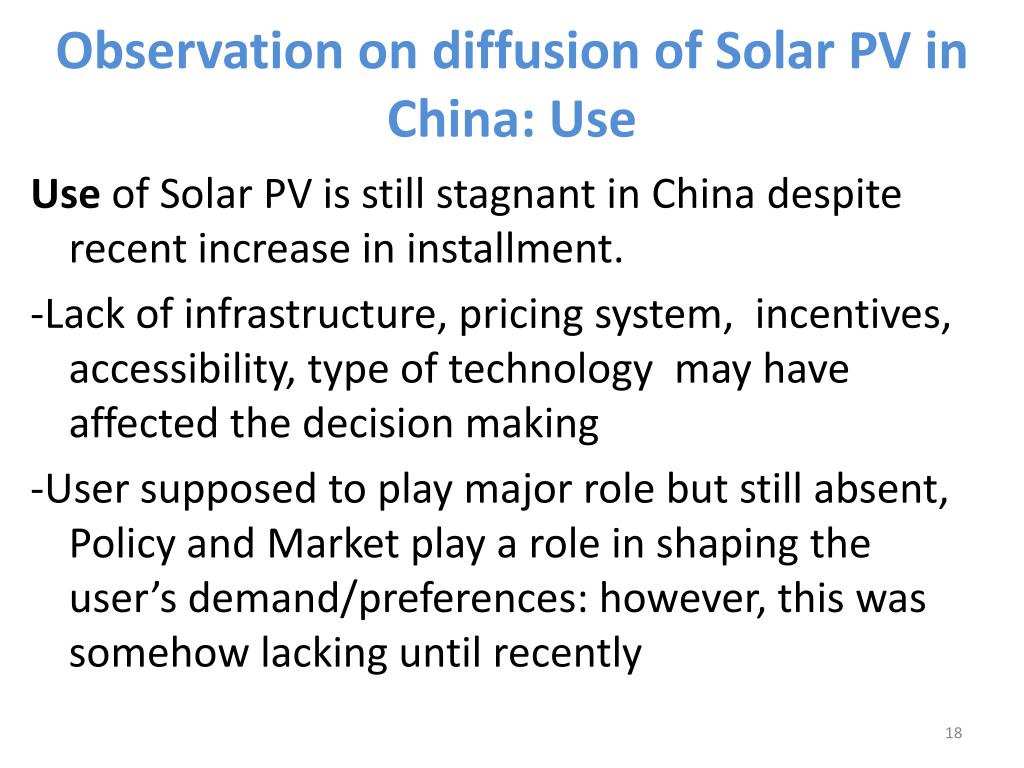 Observation on diffusion of Solar PV in China: Use

Use of Solar PV is still stagnant in China despite recent increase in installment.

-Lack of infrastructure, pricing system, incentives, accessibility, type of technology may have affected the decision making

-User supposed to play major role but still absent, Policy and Market play a role in shaping the user's demand/preferences: however, this was somehow lacking until recently

18